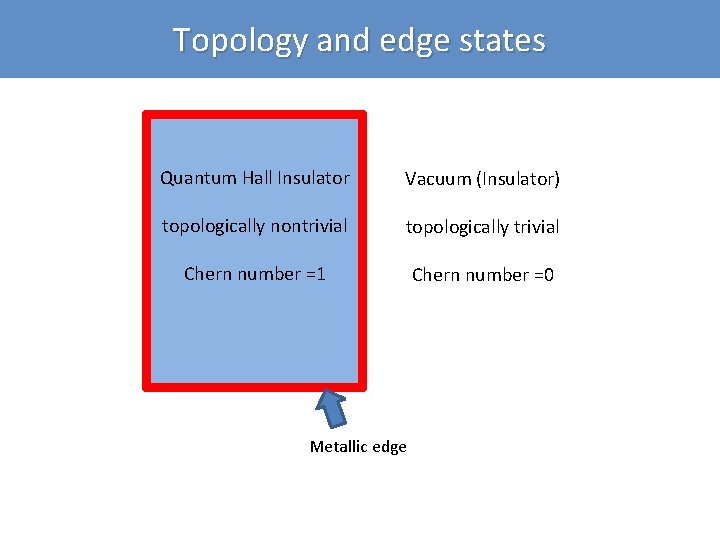 Topology and edge states

Quantum Hall Insulator

topologically nontrivial

Chern number =1

Vacuum (Insulator)

topologically trivial

Chern number =0

Metallic edge